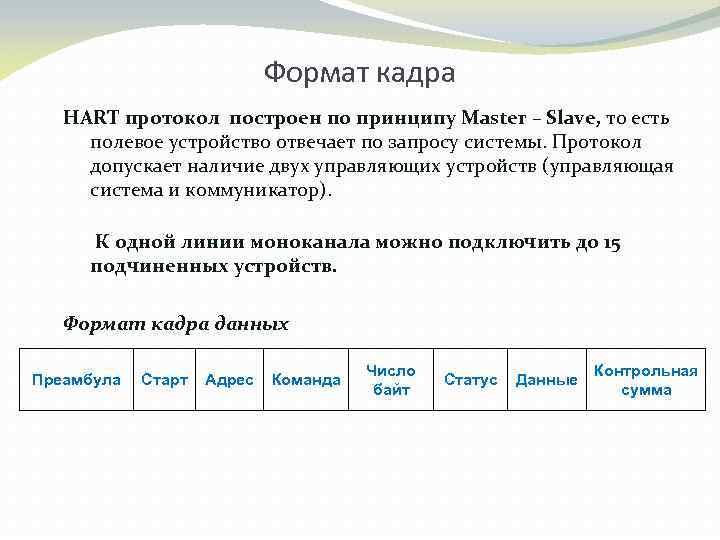 Формат кадра

HART протокол построен по принципу Master – Slave, то есть полевое устройство отвечает по запросу системы. Протокол допускает наличие двух управляющих устройств (управляющая система и коммуникатор).

К одной линии моноканала можно подключить до 15 подчиненных устройств.

Формат кадра данных

| Преамбула | Старт | Адрес | Команда | Число байт | Статус | Данные | Контрольная сумма |
|---|---|---|---|---|---|---|---|